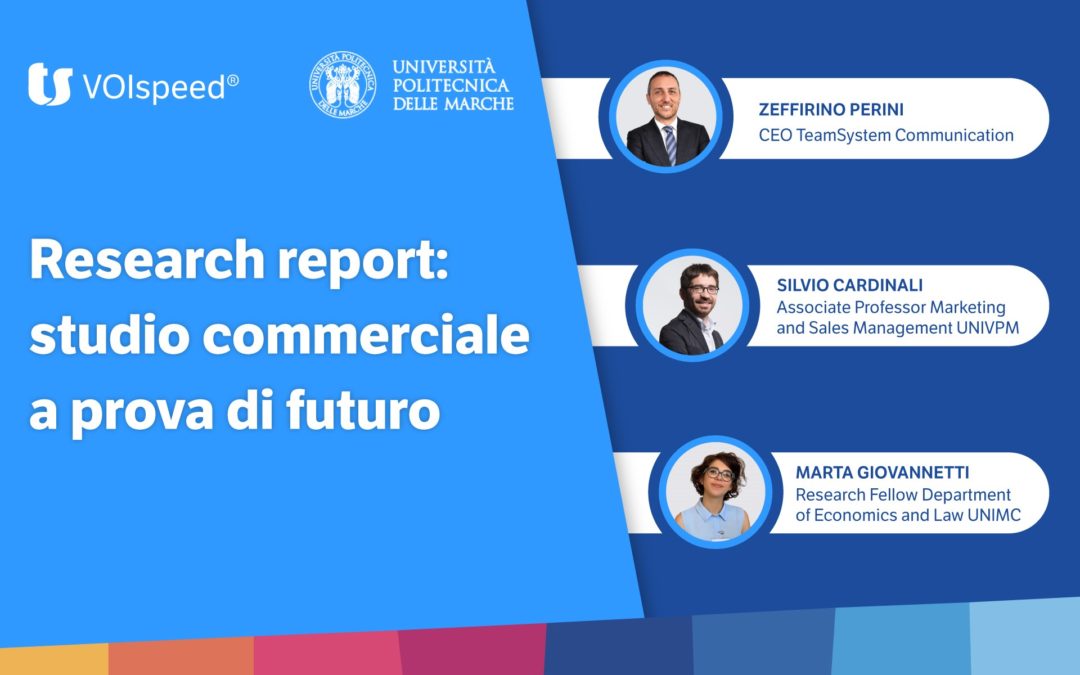 VOIspeed®

UNIVERSITÀ POLITECNICA DELLE MARCHE

UNIVERSITÀ POLITECNICA DELLE MARCHE

Research report: studio commerciale a prova di futuro

ZEFFIRINO PERINI
CEO TeamSystem Communication

SILVIO CARDINALI
Associate Professor Marketing and Sales Management UNIVPM

MARTA GIOVANNETTI
Research Fellow Department of Economics and Law UNIMC